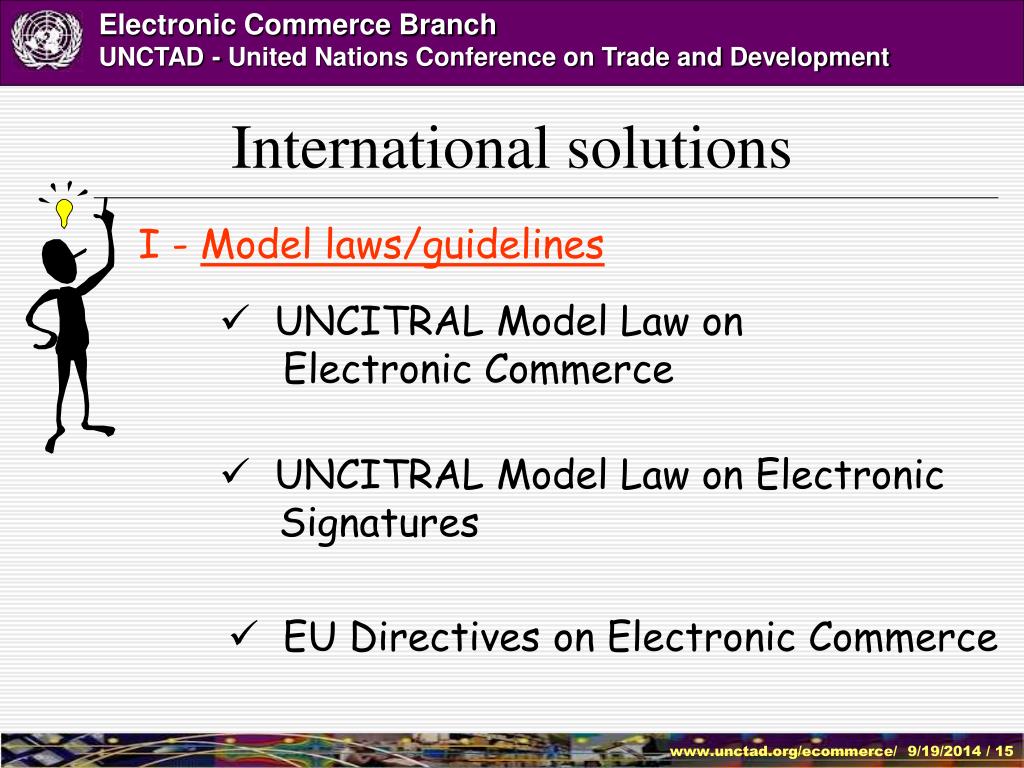 Electronic Commerce Branch
UNCTAD - United Nations Conference on Trade and Development

International solutions

I - Model laws/guidelines

✓ UNCITRAL Model Law on Electronic Commerce

✓ UNCITRAL Model Law on Electronic Signatures

✓ EU Directives on Electronic Commerce

www.unctad.org/ecommerce/ 9/19/2014 / 15